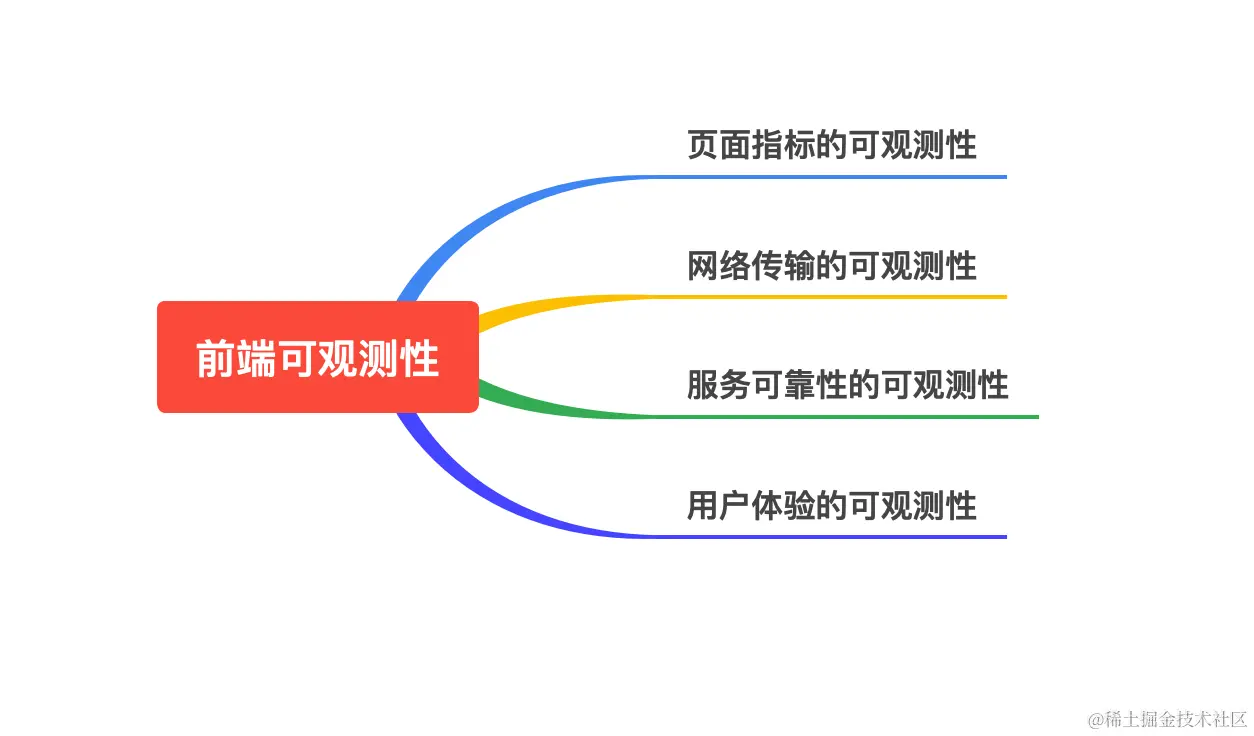 前端可观测性

页面指标的可观测性

网络传输的可观测性

服务可靠性的可观测性

用户体验的可观测性

@稀土掘金技术社区